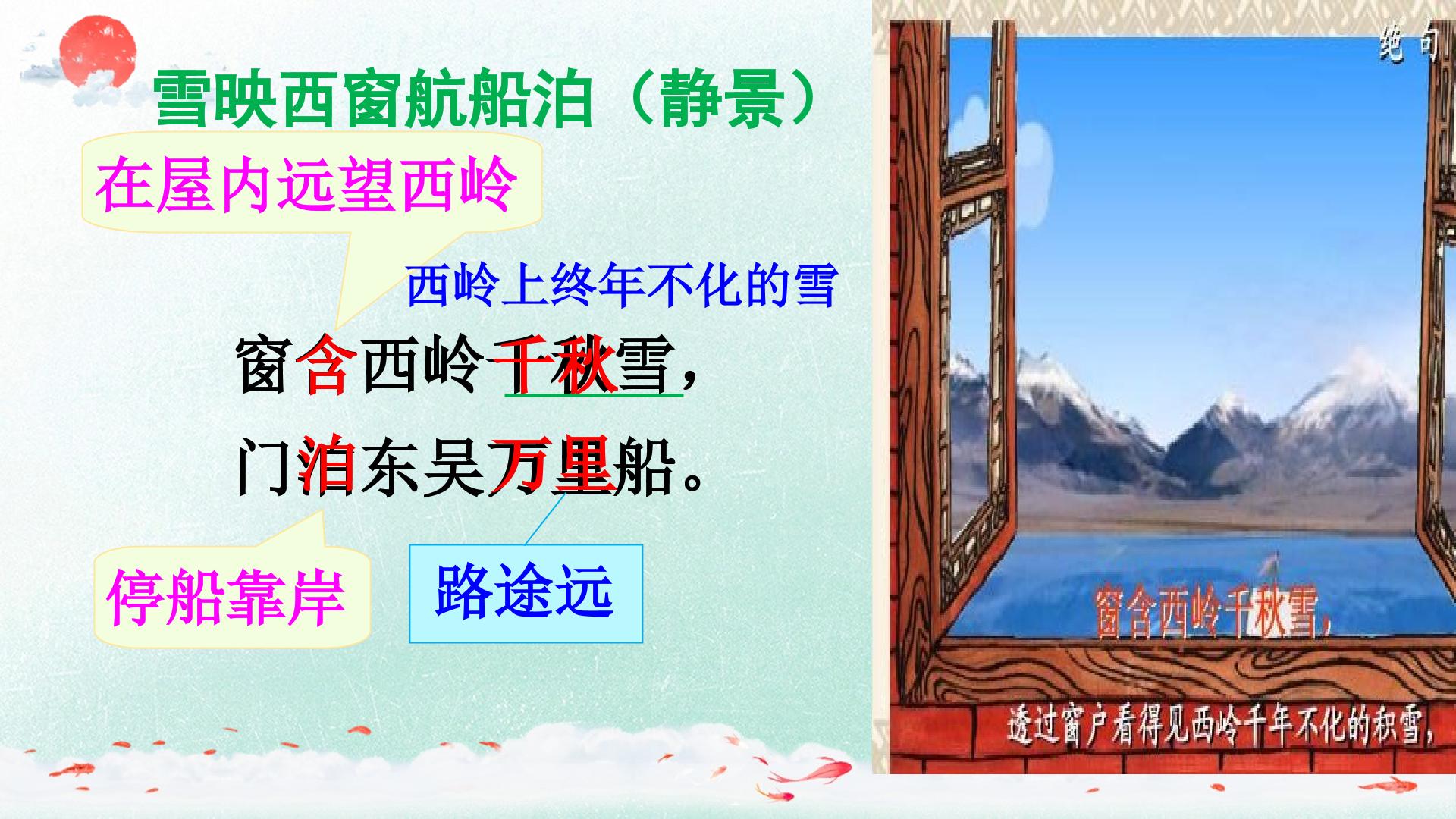 雪映西窗航船泊（静景）

在屋内远望西岭

西岭上终年不化的雪

窗含西岭千秋雪，

门泊东吴万里船。

停船靠岸

路途远

绝句

窗含西岭千秋雪，

透过窗户看得见西岭千年不化的积雪，